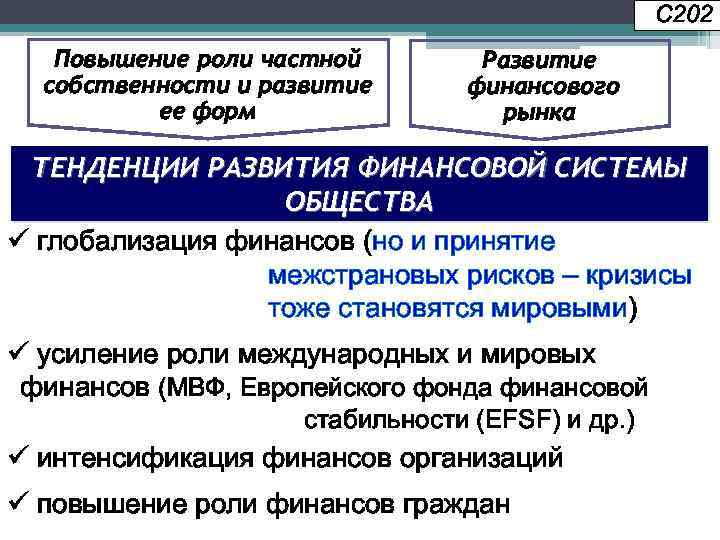 С202

Повышение роли частной собственности и развитие ее форм

Развитие финансового рынка

ТЕНДЕНЦИИ РАЗВИТИЯ ФИНАНСОВОЙ СИСТЕМЫ ОБЩЕСТВА

✓ глобализация финансов (но и принятие межстрановых рисков – кризисы тоже становятся мировыми)

✓ усиление роли международных и мировых финансов (МВФ, Европейского фонда финансовой стабильности (EFSF) и др.)

✓ интенсификация финансов организаций

✓ повышение роли финансов граждан